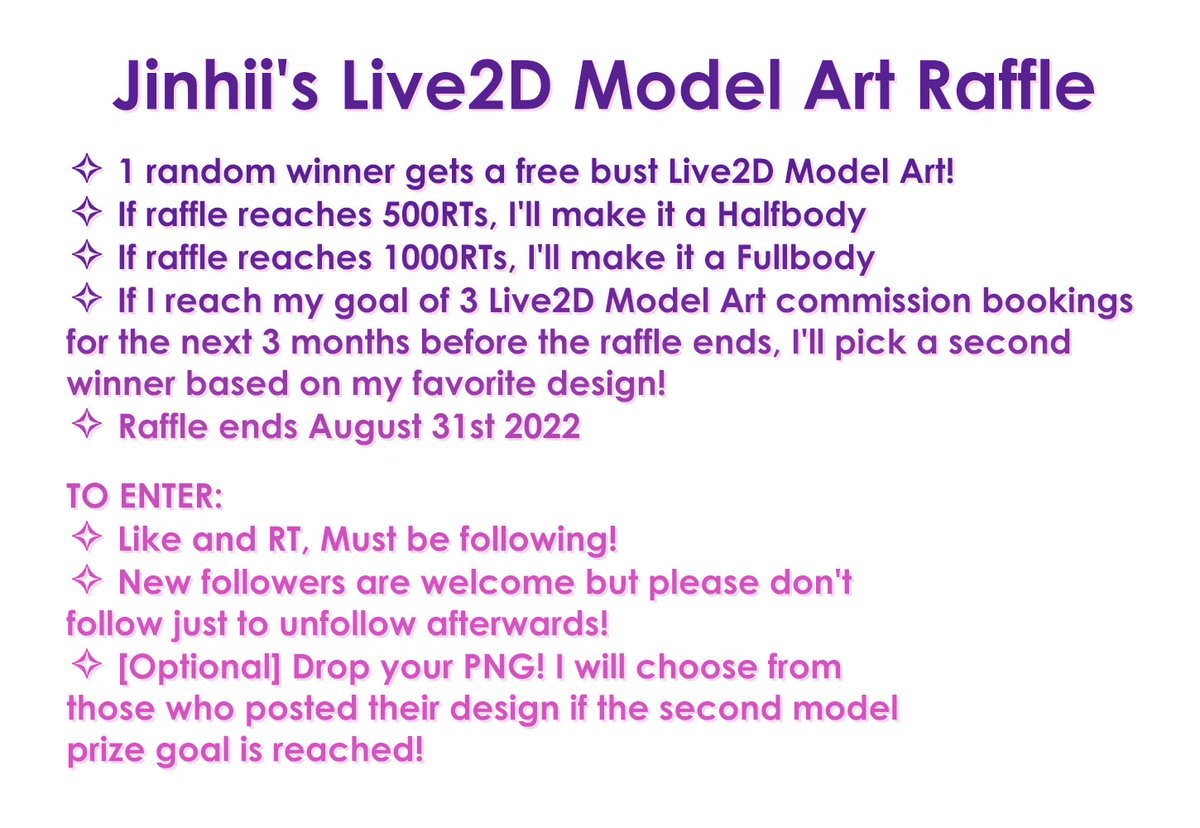 Jinhii's Live2D Model Art Raffle

✧ 1 random winner gets a free bust Live2D Model Art!
✧ If raffle reaches 500RTs, I'll make it a Halfbody
✧ If raffle reaches 1000RTs, I'll make it a Fullbody
✧ If I reach my goal of 3 Live2D Model Art commission bookings for the next 3 months before the raffle ends, I'll pick a second winner based on my favorite design!
✧ Raffle ends August 31st 2022

TO ENTER:
✧ Like and RT, Must be following!
✧ New followers are welcome but please don't follow just to unfollow afterwards!
✧ [Optional] Drop your PNG! I will choose from those who posted their design if the second model prize goal is reached!